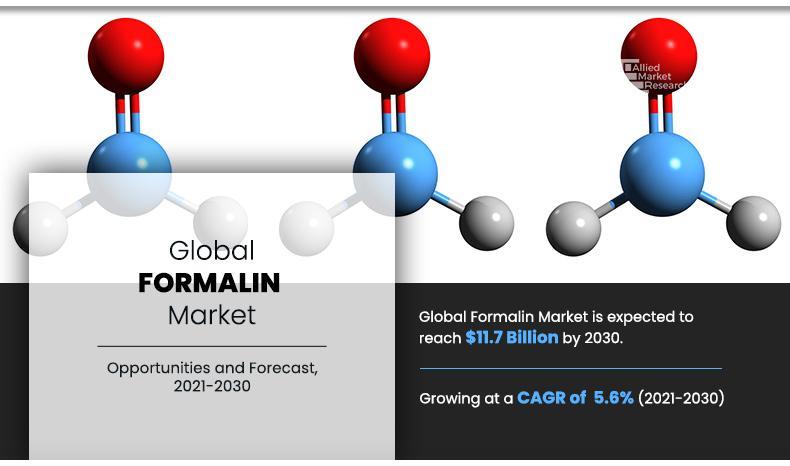 Allied Market Research

Global
FORMALIN
Market

Opportunities and Forecast, 2021-2030

Global Formalin Market is expected to reach $11.7 Billion by 2030.

Growing at a CAGR of 5.6% (2021-2030)